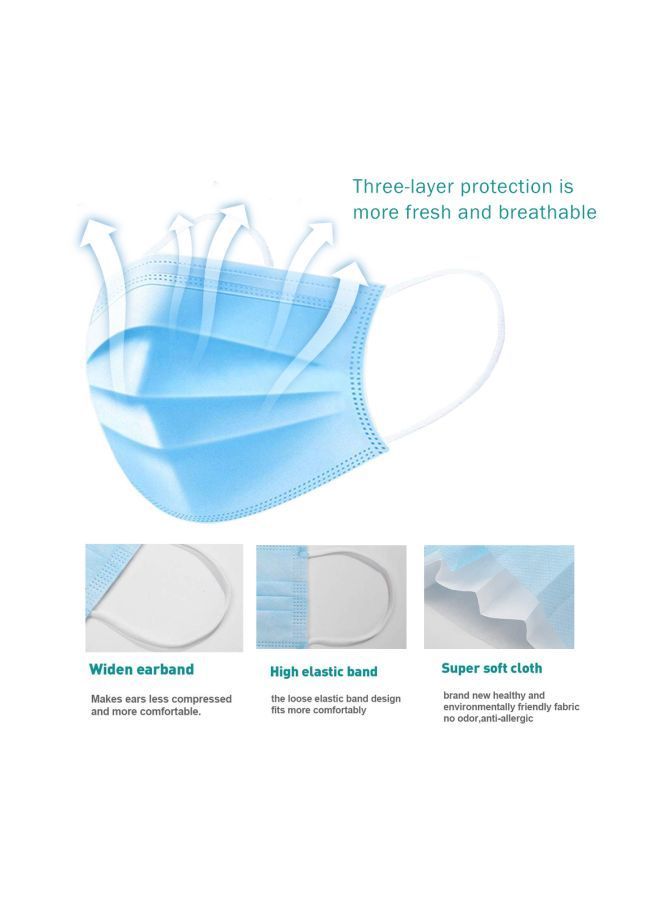 Three-layer protection is more fresh and breathable

Widen earband

Makes ears less compressed and more comfortable.

High elastic band

the loose elastic band design fits more comfortably

Super soft cloth

brand new healthy and environmentally friendly fabric no odor,anti-allergic